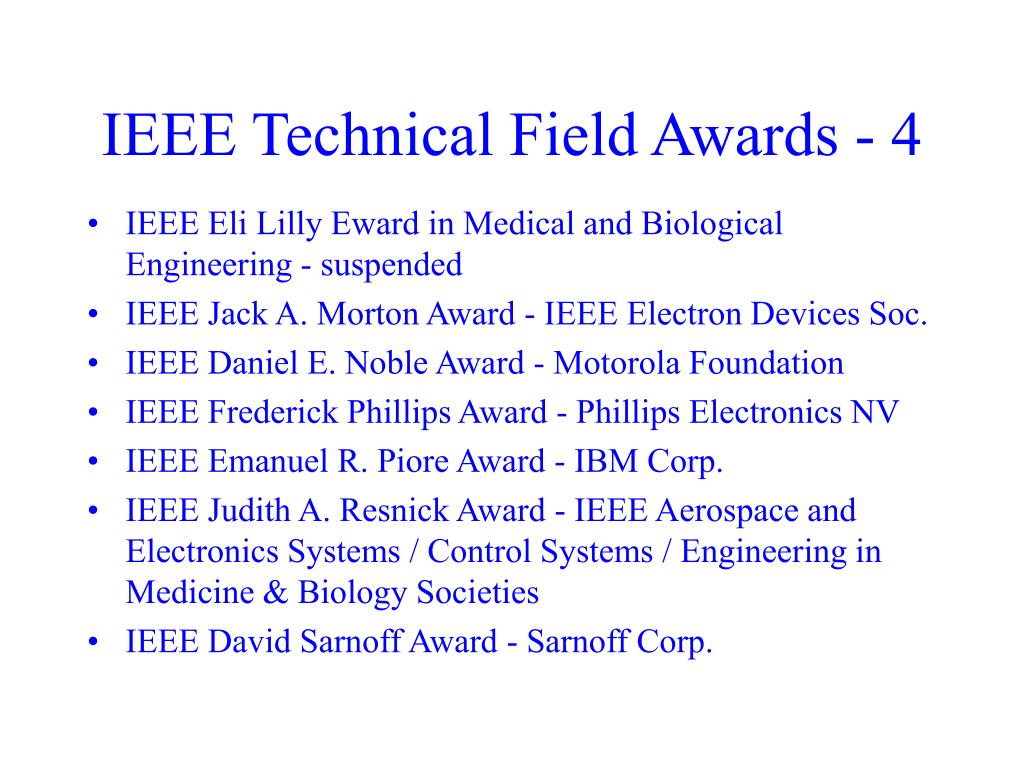 IEEE Technical Field Awards - 4

• IEEE Eli Lilly Eward in Medical and Biological Engineering - suspended
• IEEE Jack A. Morton Award - IEEE Electron Devices Soc.
• IEEE Daniel E. Noble Award - Motorola Foundation
• IEEE Frederick Phillips Award - Phillips Electronics NV
• IEEE Emanuel R. Piore Award - IBM Corp.
• IEEE Judith A. Resnick Award - IEEE Aerospace and Electronics Systems / Control Systems / Engineering in Medicine & Biology Societies
• IEEE David Sarnoff Award - Sarnoff Corp.